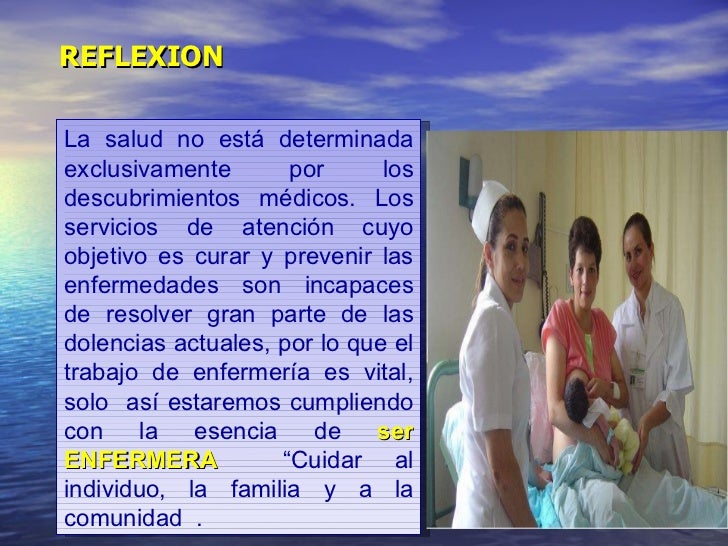 REFLEXION

La salud no está determinada exclusivamente por los descubrimientos médicos. Los servicios de atención cuyo objetivo es curar y prevenir las enfermedades son incapaces de resolver gran parte de las dolencias actuales, por lo que el trabajo de enfermería es vital, solo así estaremos cumpliendo con la esencia de ser ENFERMERA “Cuidar al individuo, la familia y a la comunidad .